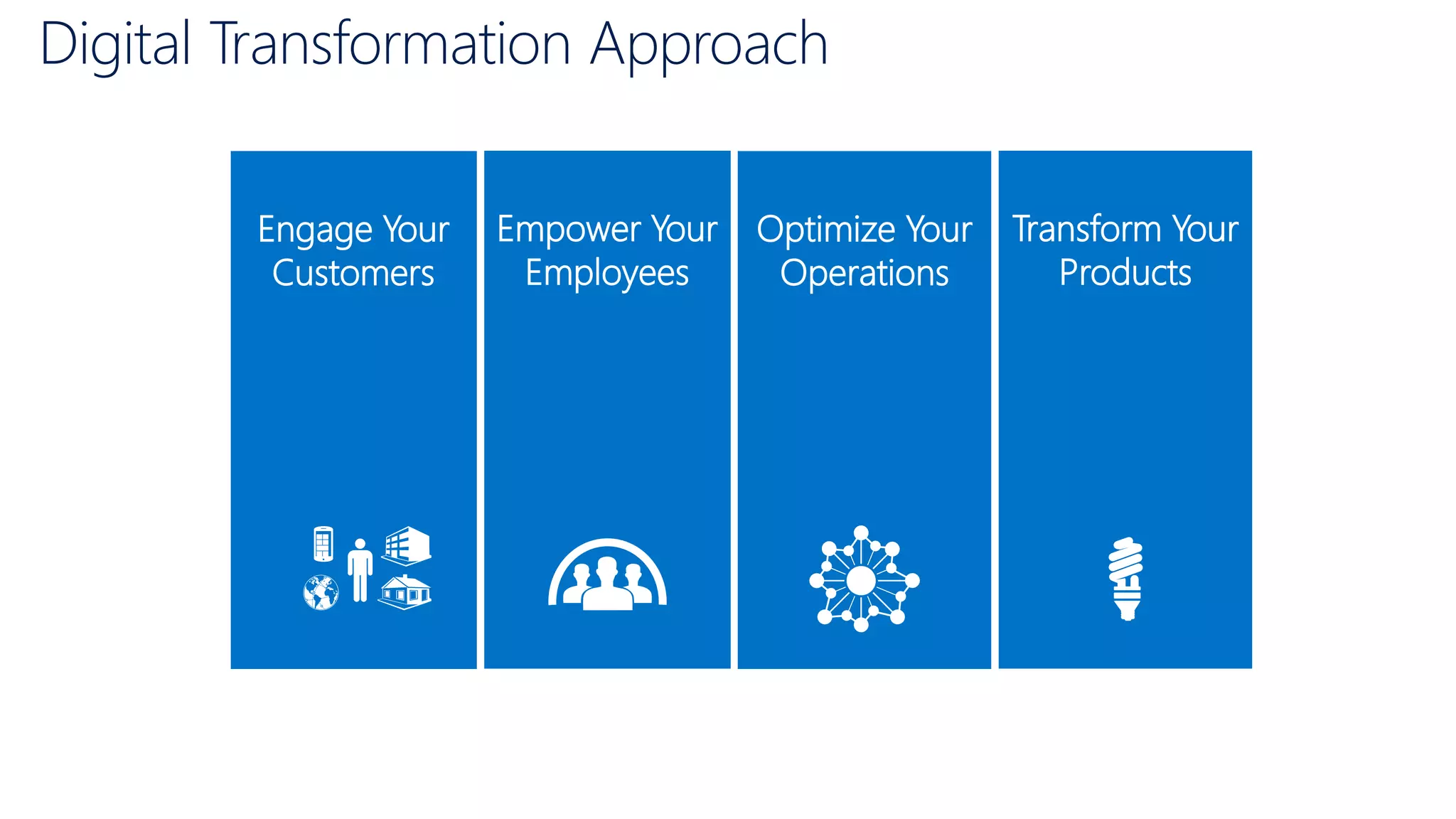 Digital Transformation Approach

Engage Your Customers

Empower Your Employees

Optimize Your Operations

Transform Your Products